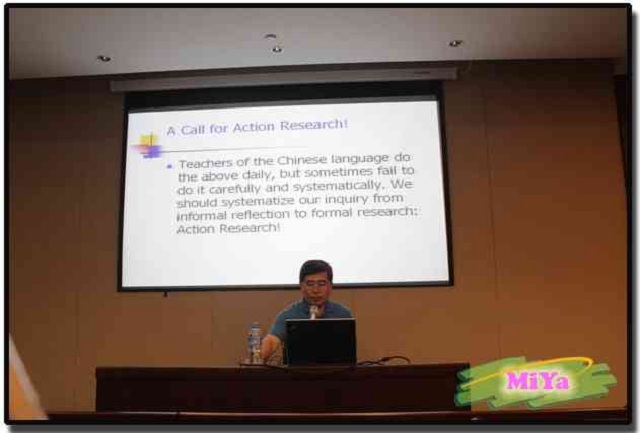 A Call for Action Research!

Teachers of the Chinese language do the above daily, but sometimes fail to do it carefully and systematically. We should systematize our inquiry from informal reflection to formal research: Action Research!

MiYa